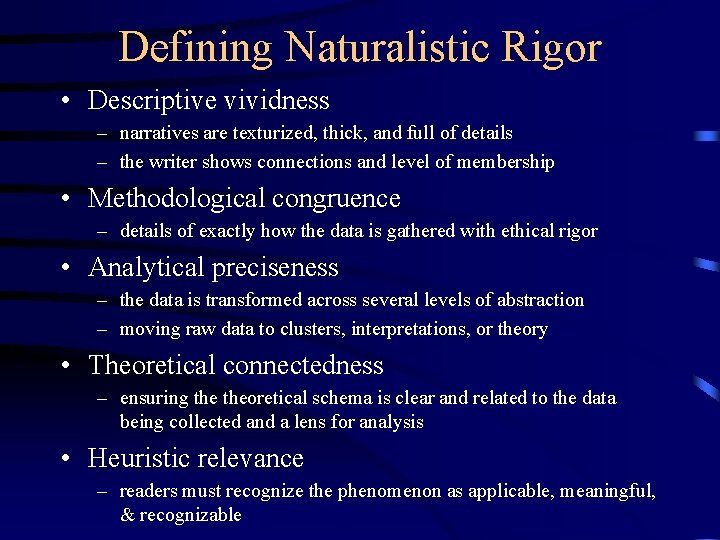 Defining Naturalistic Rigor

• Descriptive vividness
– narratives are texturized, thick, and full of details
– the writer shows connections and level of membership

• Methodological congruence
– details of exactly how the data is gathered with ethical rigor

• Analytical preciseness
– the data is transformed across several levels of abstraction
– moving raw data to clusters, interpretations, or theory

• Theoretical connectedness
– ensuring the theoretical schema is clear and related to the data being collected and a lens for analysis

• Heuristic relevance
– readers must recognize the phenomenon as applicable, meaningful, & recognizable